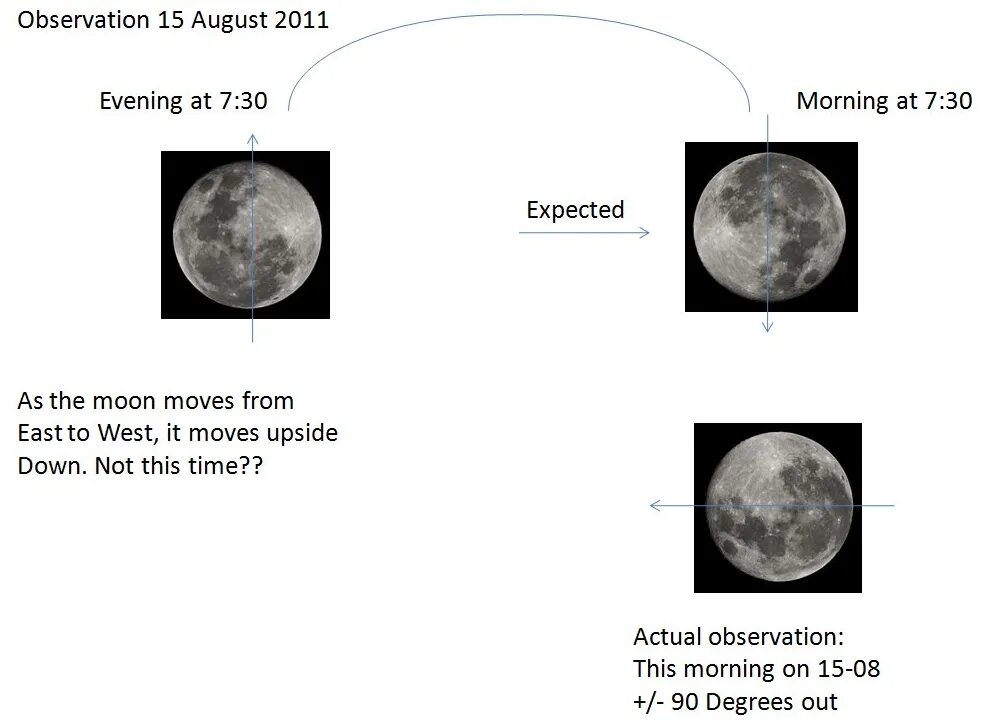 Observation 15 August 2011

Evening at 7:30

Morning at 7:30

Expected

As the moon moves from East to West, it moves upside Down. Not this time??

Actual observation:
This morning on 15-08
+/- 90 Degrees out